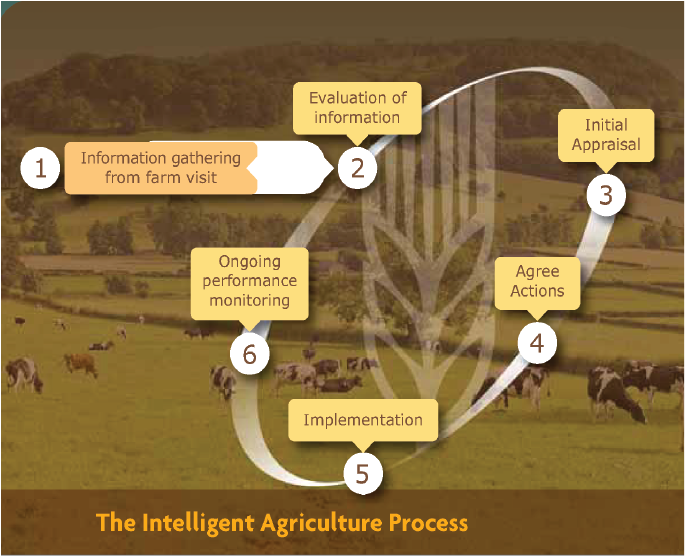 1
Information gathering from farm visit

Evaluation of information
2

Initial Appraisal
3

Agree Actions
4

Implementation
5

Ongoing performance monitoring
6

The Intelligent Agriculture Process